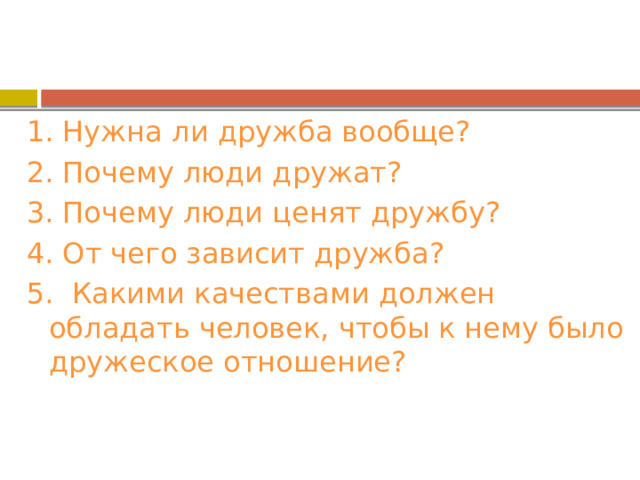 1. Нужна ли дружба вообще?
2. Почему люди дружат?
3. Почему люди ценят дружбу?
4. От чего зависит дружба?
5. Какими качествами должен обладать человек, чтобы к нему было дружеское отношение?